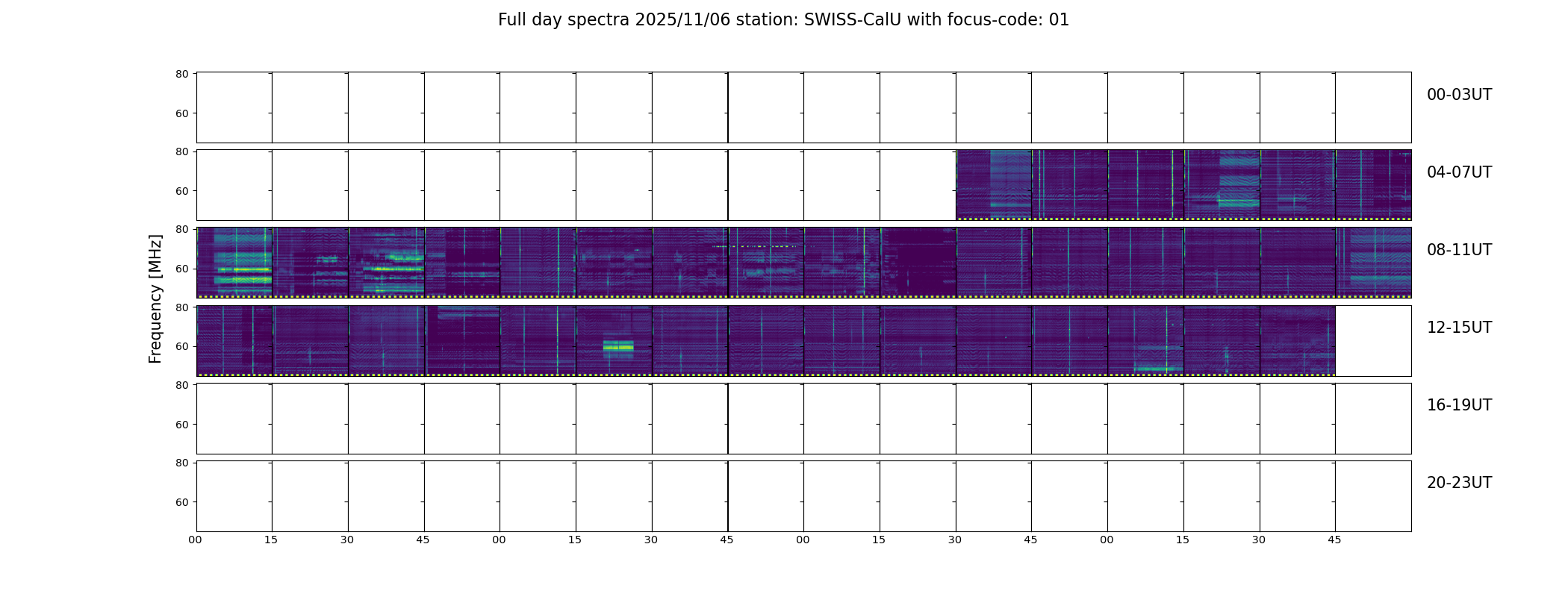 Full day spectra 2025/11/06 station: SWISS-CalU with focus-code: 01

Frequency [MHz]

80
60
00-03UT

80
60
04-07UT

80
60
08-11UT

80
60
12-15UT

80
60
16-19UT

80
60
20-23UT

00 15 30 45 00 15 30 45 00 15 30 45 00 15 30 45